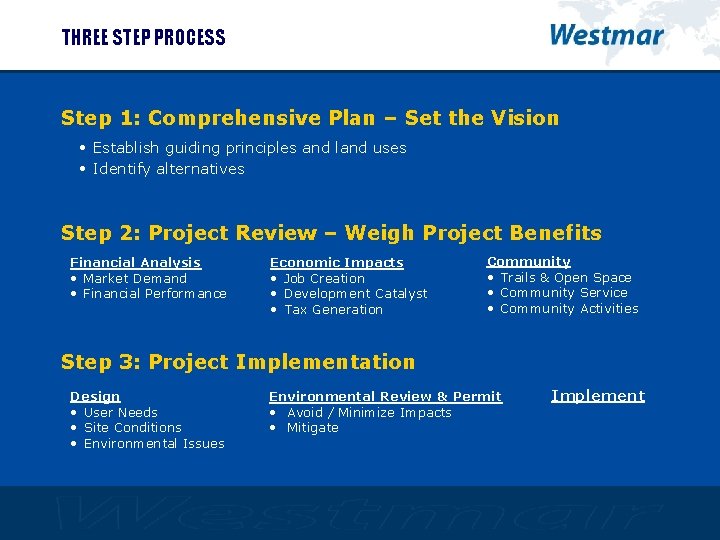 THREE STEP PROCESS

Westmar

Step 1: Comprehensive Plan – Set the Vision

• Establish guiding principles and land uses
• Identify alternatives

Step 2: Project Review – Weigh Project Benefits

Financial Analysis
• Market Demand
• Financial Performance

Economic Impacts
• Job Creation
• Development Catalyst
• Tax Generation

Community
• Trails & Open Space
• Community Service
• Community Activities

Step 3: Project Implementation

Design
• User Needs
• Site Conditions
• Environmental Issues

Environmental Review & Permit
• Avoid / Minimize Impacts
• Mitigate

Implement

Westmar